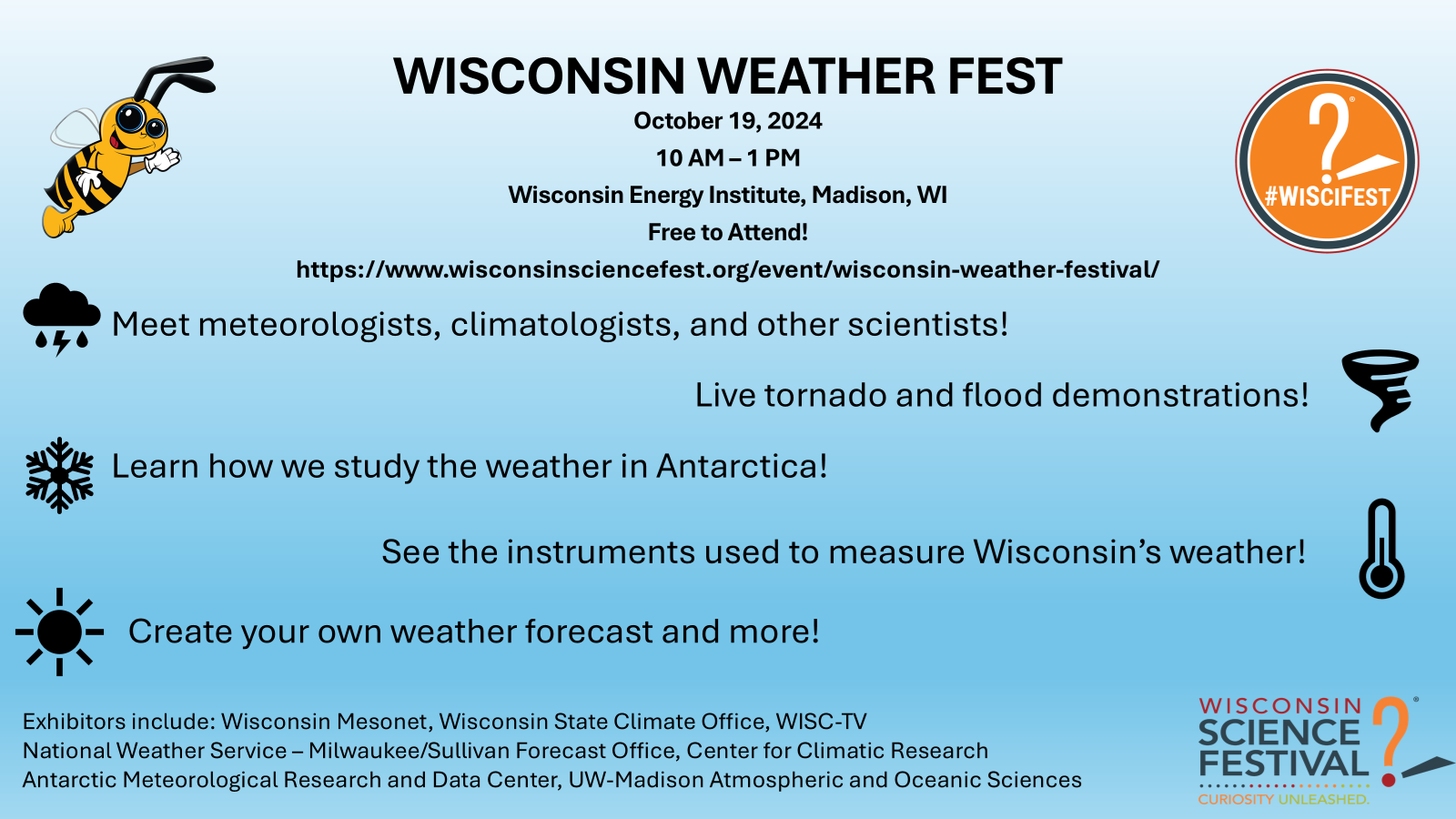 WISCONSIN WEATHER FEST

October 19, 2024

10 AM – 1 PM

Wisconsin Energy Institute, Madison, WI

Free to Attend!

https://www.wisconsinsciencefest.org/event/wisconsin-weather-festival/

#WISCIFEST

Meet meteorologists, climatologists, and other scientists!

Live tornado and flood demonstrations!

Learn how we study the weather in Antarctica!

See the instruments used to measure Wisconsin's weather!

Create your own weather forecast and more!

Exhibitors include: Wisconsin Mesonet, Wisconsin State Climate Office, WISC-TV
National Weather Service – Milwaukee/Sullivan Forecast Office, Center for Climatic Research
Antarctic Meteorological Research and Data Center, UW-Madison Atmospheric and Oceanic Sciences

WISCONSIN SCIENCE FESTIVAL

CURIOSITY UNLEASHED.